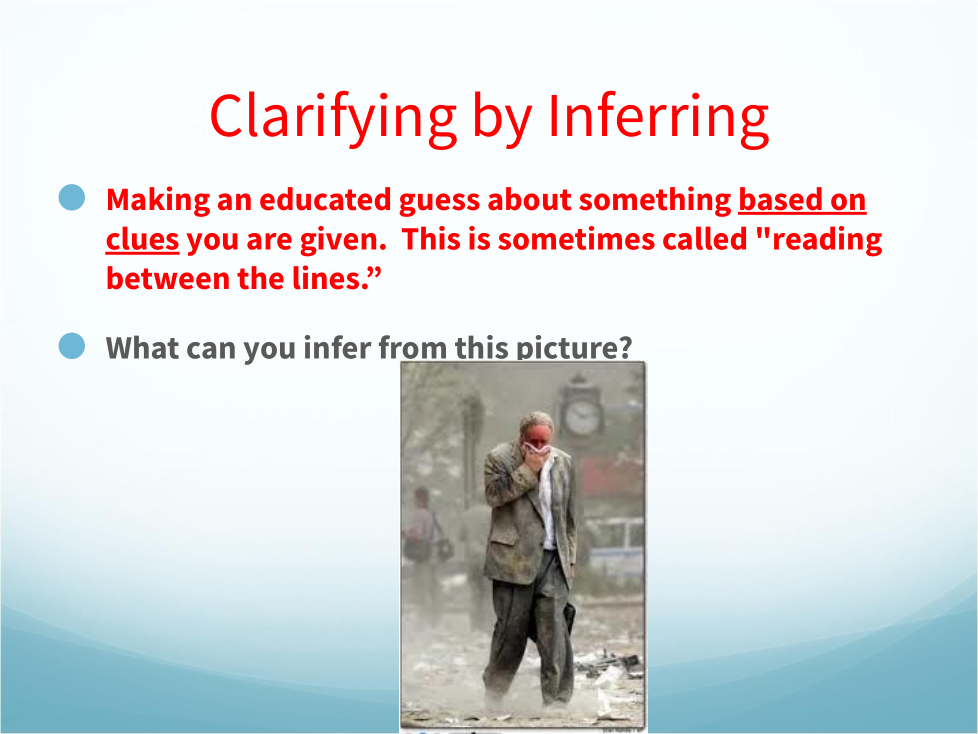 Clarifying by Inferring

Making an educated guess about something based on clues you are given. This is sometimes called "reading between the lines.”

What can you infer from this picture?